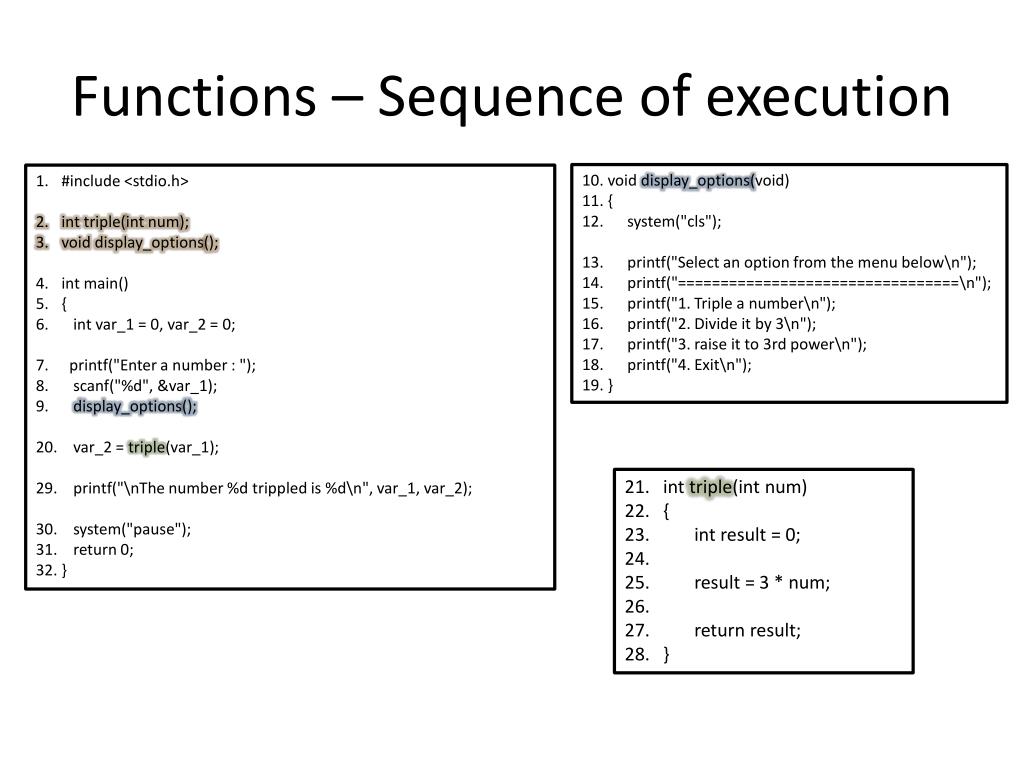 Functions – Sequence of execution

1. #include <stdio.h>

2. int triple(int num);
3. void display_options();

4. int main()
5. {
6. int var_1 = 0, var_2 = 0;

7. printf("Enter a number : ");
8. scanf("%d", &var_1);
9. display_options();

20. var_2 = triple(var_1);

29. printf("\nThe number %d trippled is %d\n", var_1, var_2);

30. system("pause");
31. return 0;
32. }

10. void display_options(void)
11. {
12. system("cls");

13. printf("Select an option from the menu below\n");
14. printf("================================\n");
15. printf("1. Triple a number\n");
16. printf("2. Divide it by 3\n");
17. printf("3. raise it to 3rd power\n");
18. printf("4. Exit\n");
19. }

21. int triple(int num)
22. {
23. int result = 0;
24.
25. result = 3 * num;
26.
27. return result;
28. }